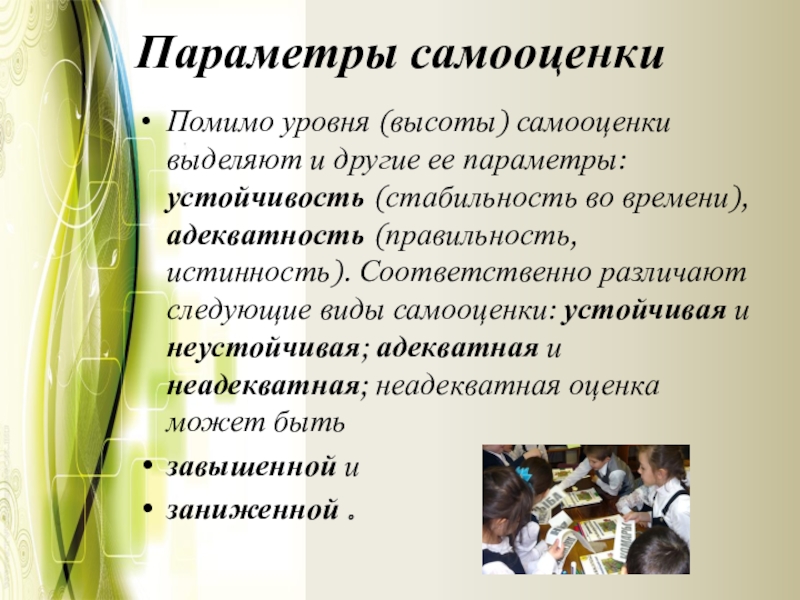 Параметры самооценки

• Помимо уровня (высоты) самооценки выделяют и другие ее параметры: устойчивость (стабильность во времени), адекватность (правильность, истинность). Соответственно различают следующие виды самооценки: устойчивая и неустойчивая; адекватная и неадекватная; неадекватная оценка может быть

• завышенной и

• заниженной .